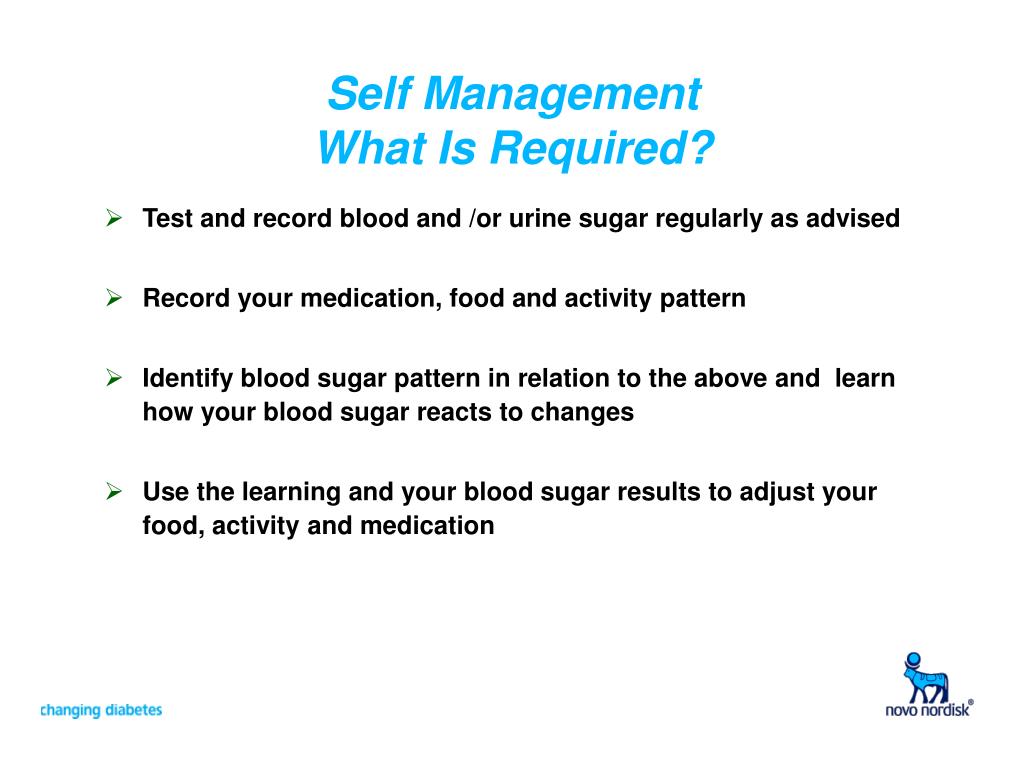 Self Management
What Is Required?

➢ Test and record blood and /or urine sugar regularly as advised

➢ Record your medication, food and activity pattern

➢ Identify blood sugar pattern in relation to the above and learn how your blood sugar reacts to changes

➢ Use the learning and your blood sugar results to adjust your food, activity and medication

changing diabetes

novo nordisk®